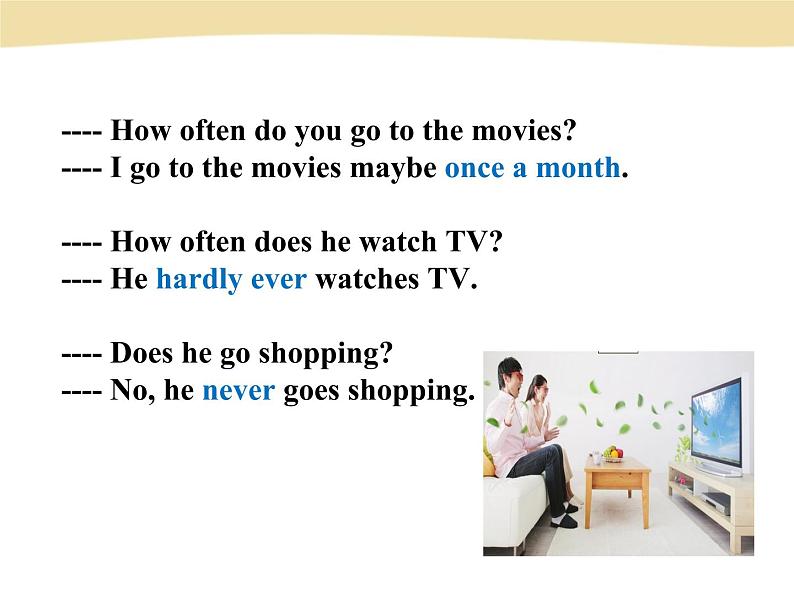 ---- How often do you go to the movies?
---- I go to the movies maybe once a month.

---- How often does he watch TV?
---- He hardly ever watches TV.

---- Does he go shopping?
---- No, he never goes shopping.